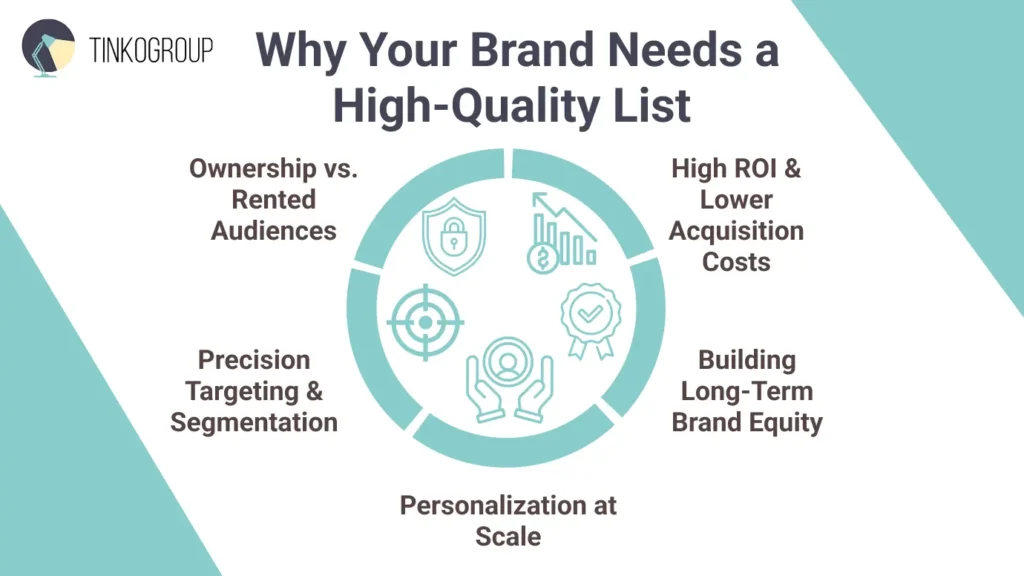 TINKOGROUP

Why Your Brand Needs a High-Quality List

Ownership vs. Rented Audiences

High ROI & Lower Acquisition Costs

Precision Targeting & Segmentation

Building Long-Term Brand Equity

Personalization at Scale